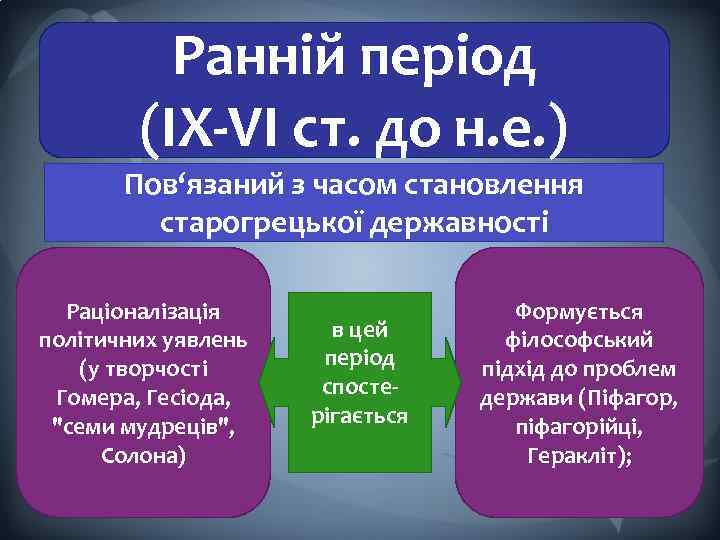 Ранній період (IX-VI ст. до н.е.)

Пов‘язаний з часом становлення старогрецької державності

Раціоналізація політичних уявлень (у творчості Гомера, Гесіода, "семи мудреців", Солона)

в цей період спостерігається

Формується філософський підхід до проблем держави (Піфагор, піфагорійці, Геракліт);